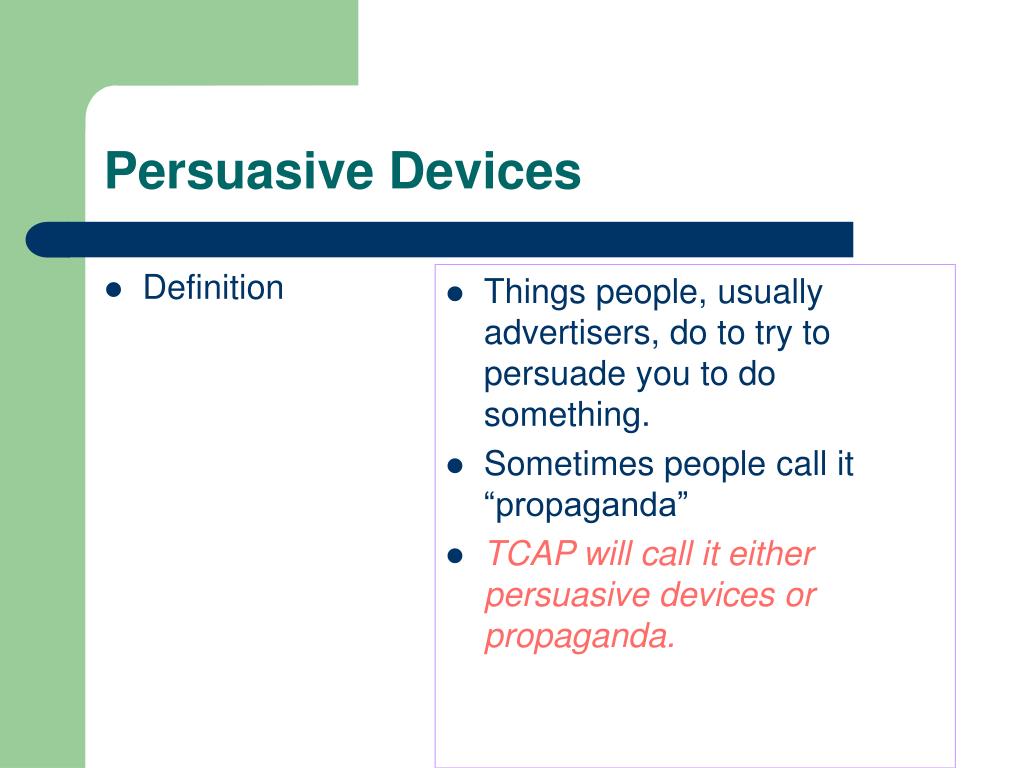 Persuasive Devices

- Definition

- Things people, usually advertisers, do to try to persuade you to do something.
- Sometimes people call it “propaganda”
- TCAP will call it either persuasive devices or propaganda.